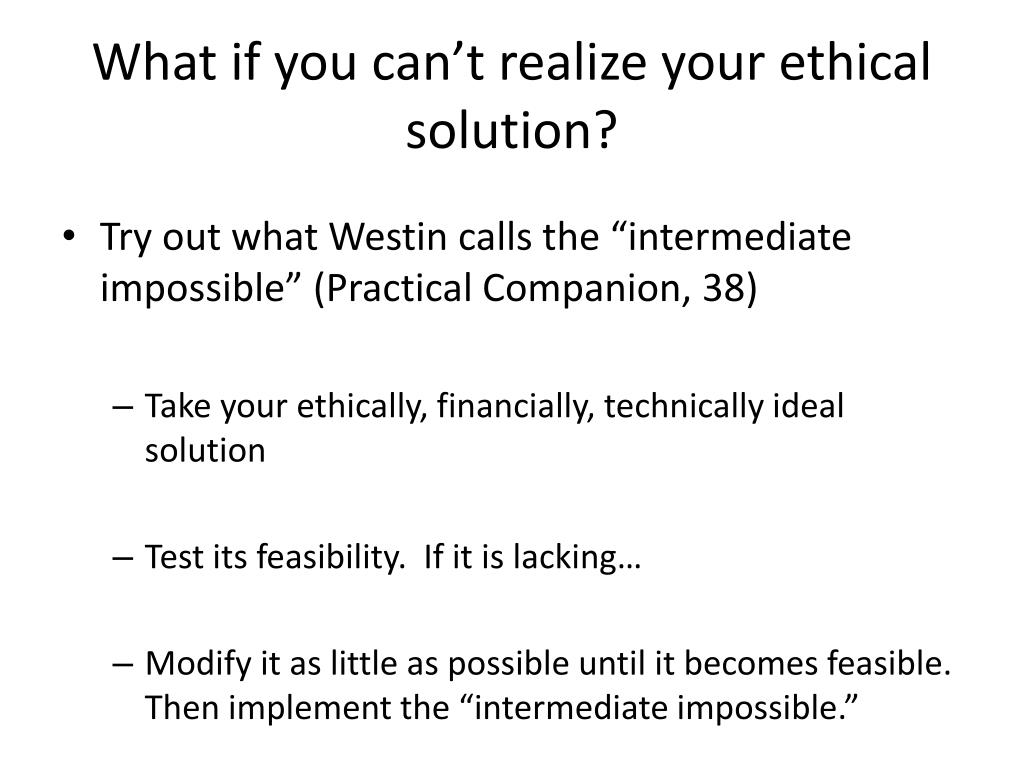 What if you can’t realize your ethical solution?

• Try out what Westin calls the “intermediate impossible” (Practical Companion, 38)

– Take your ethically, financially, technically ideal solution

– Test its feasibility. If it is lacking…

– Modify it as little as possible until it becomes feasible. Then implement the “intermediate impossible.”